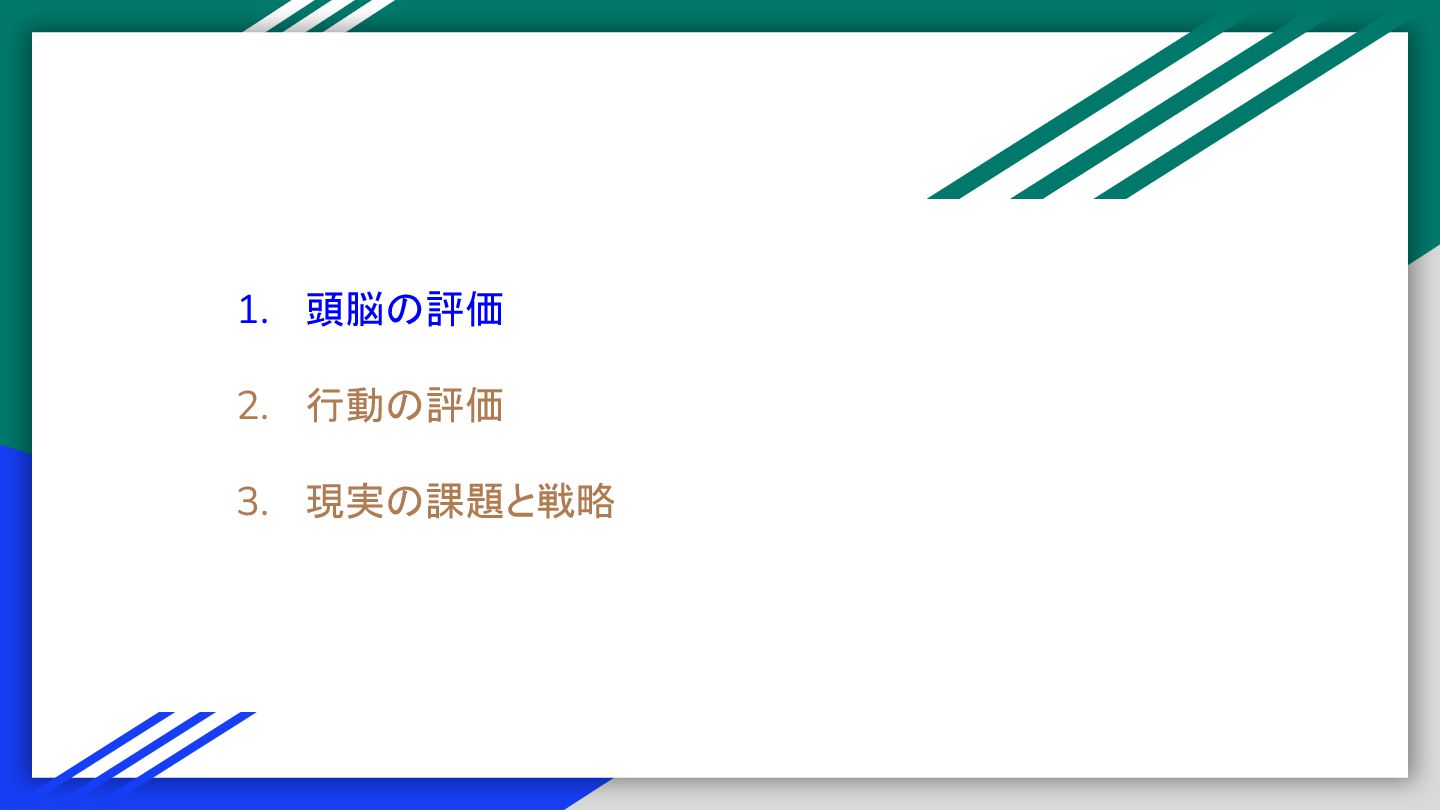 1. 頭脳の評価

2. 行動の評価

3. 現実の課題と戦略